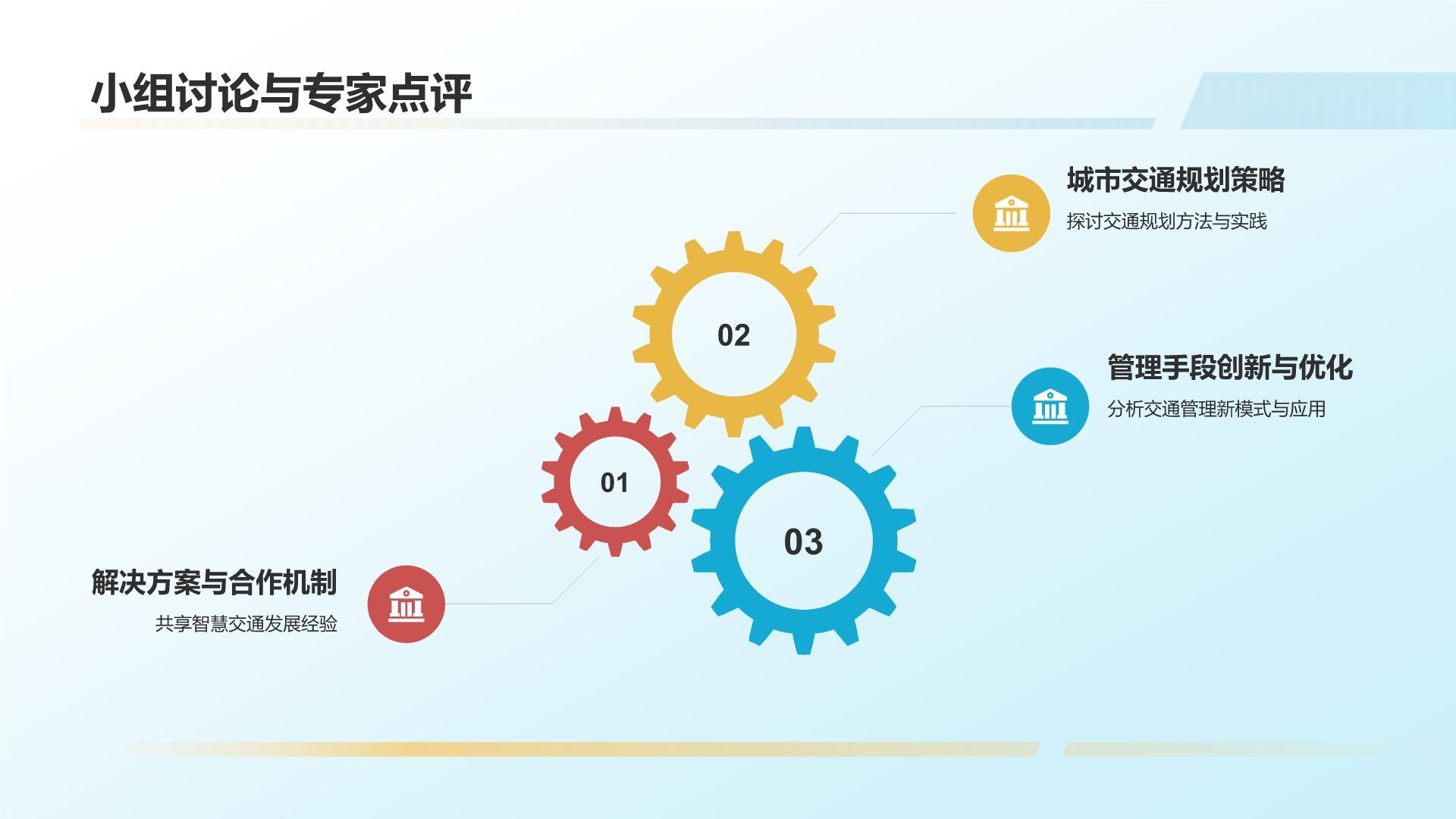 小组讨论与专家点评

城市交通规划策略

探讨交通规划方法与实践

02

管理手段创新与优化

分析交通管理新模式与应用

01

03

解决方案与合作机制

共享智慧交通发展经验